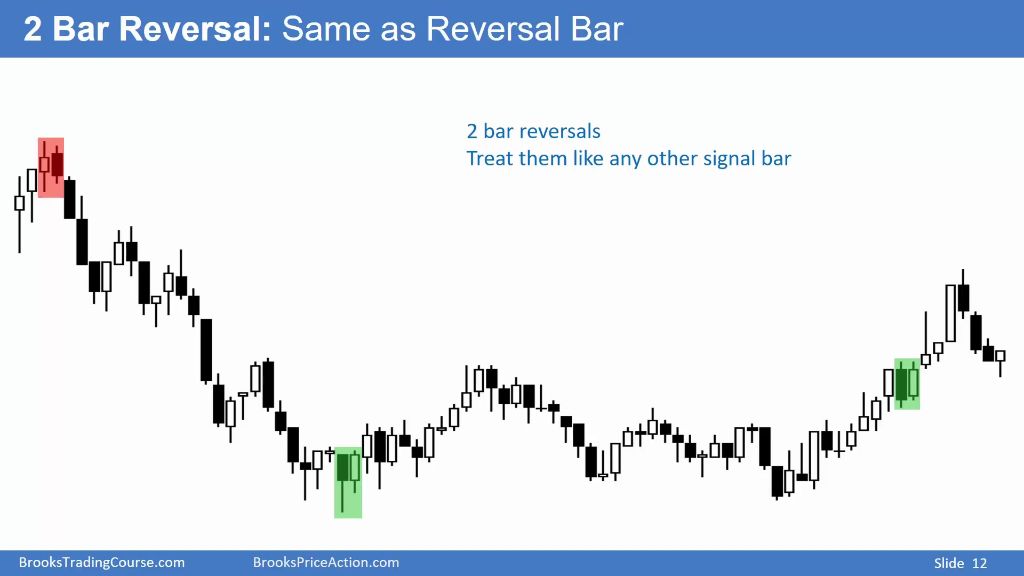 2 Bar Reversal: Same as Reversal Bar

2 bar reversals
Treat them like any other signal bar

BrooksTradingCourse.com BrooksPriceAction.com Slide 12